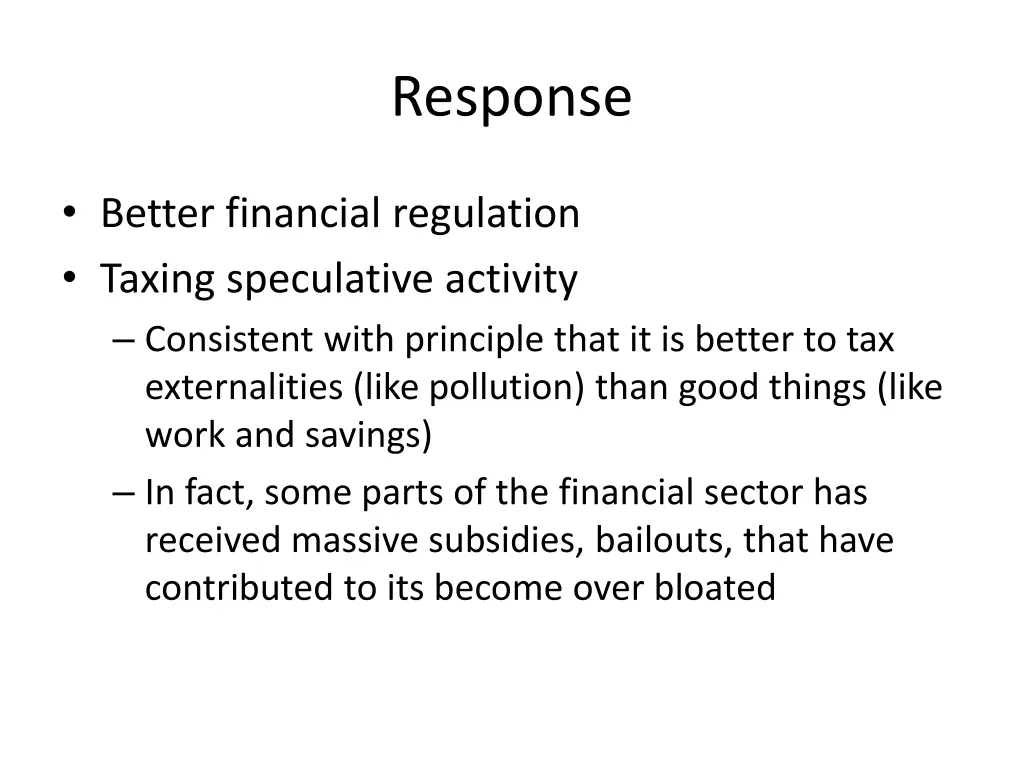 Response

• Better financial regulation
• Taxing speculative activity
– Consistent with principle that it is better to tax externalities (like pollution) than good things (like work and savings)
– In fact, some parts of the financial sector has received massive subsidies, bailouts, that have contributed to its become over bloated